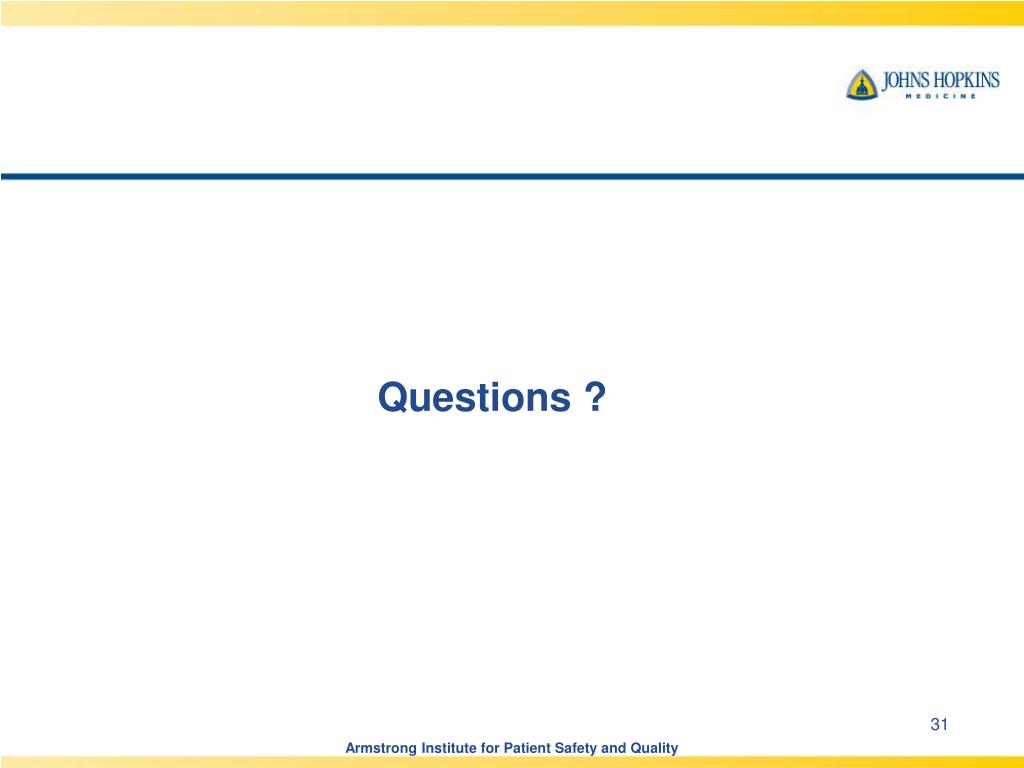 JOHNS HOPKINS
MEDICINE

Questions ?

31

Armstrong Institute for Patient Safety and Quality